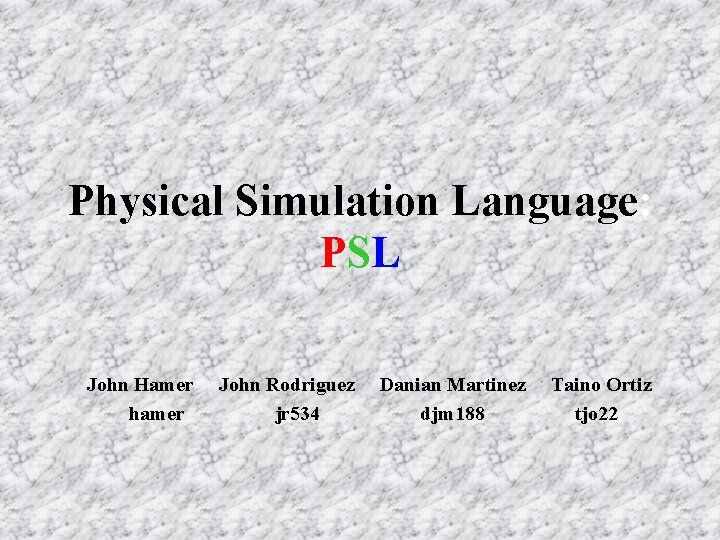 Physical Simulation Language:
PSL

John Hamer hamer

John Rodriguez jr534

Danian Martinez djm188

Taino Ortiz tjo22